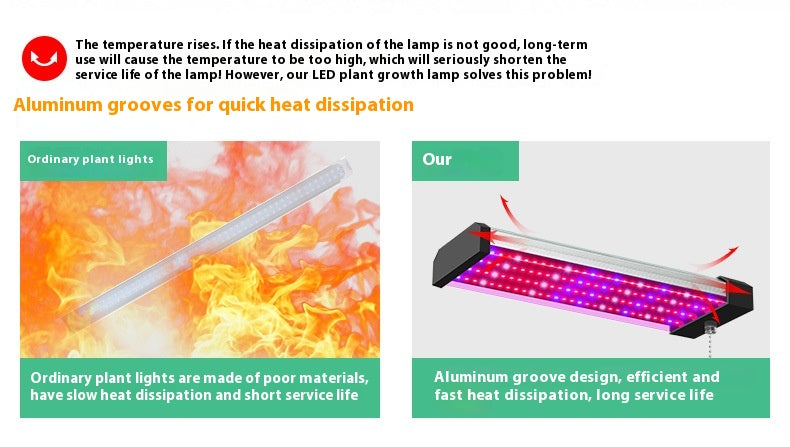 The temperature rises. If the heat dissipation of the lamp is not good, long-term use will cause the temperature to be too high, which will seriously shorten the service life of the lamp! However, our LED plant growth lamp solves this problem!

Aluminum grooves for quick heat dissipation

Ordinary plant lights

Ordinary plant lights are made of poor materials, have slow heat dissipation and short service life

Our

Aluminum groove design, efficient and fast heat dissipation, long service life